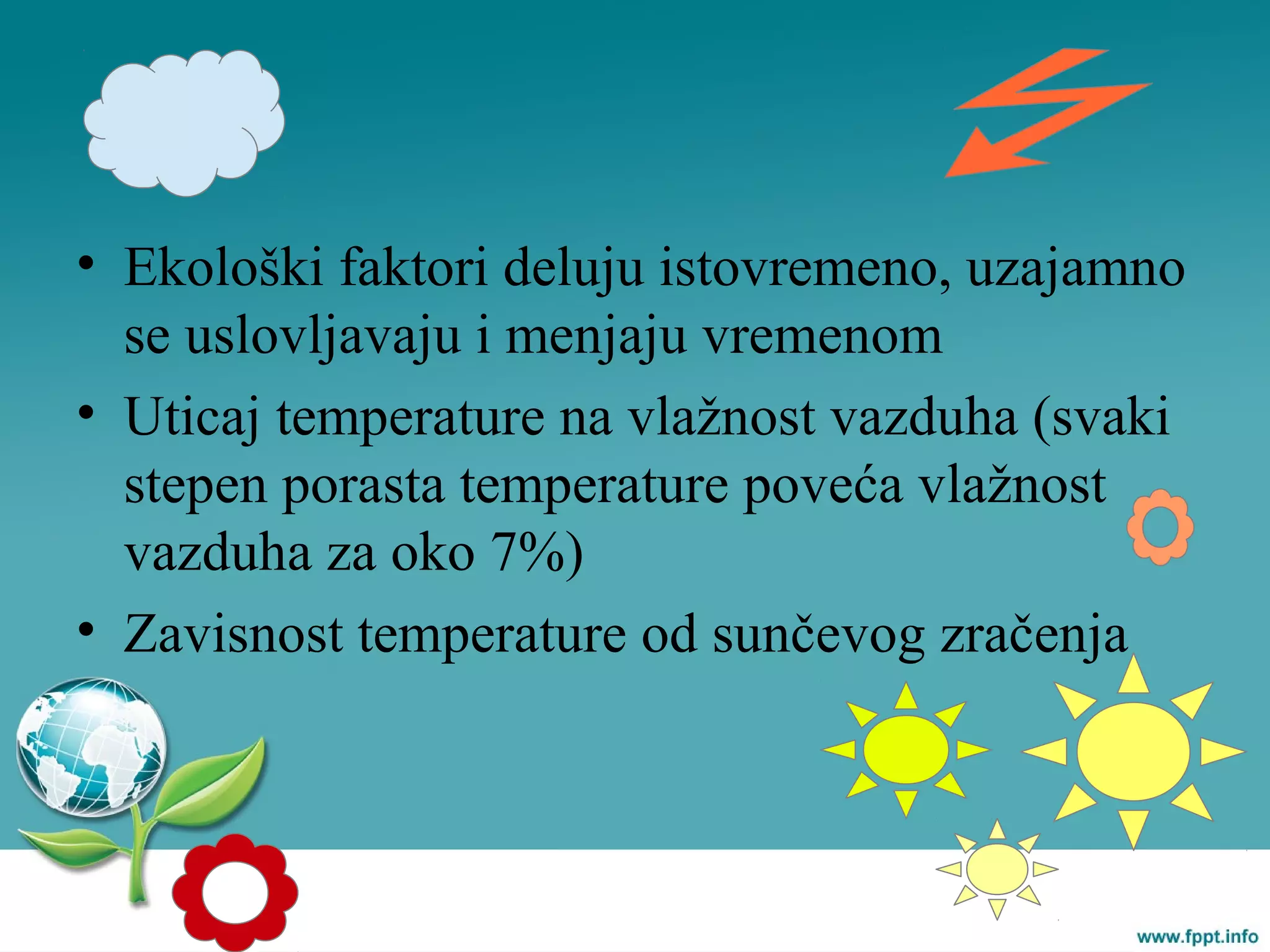 • Ekološki faktori deluju istovremeno, uzajamno se uslovljavaju i menjaju vremenom

• Uticaj temperature na vlažnost vazduha (svaki stepen porasta temperature poveća vlažnost vazduha za oko 7%)

• Zavisnost temperature od sunčevog zračenja

www.fppt.info